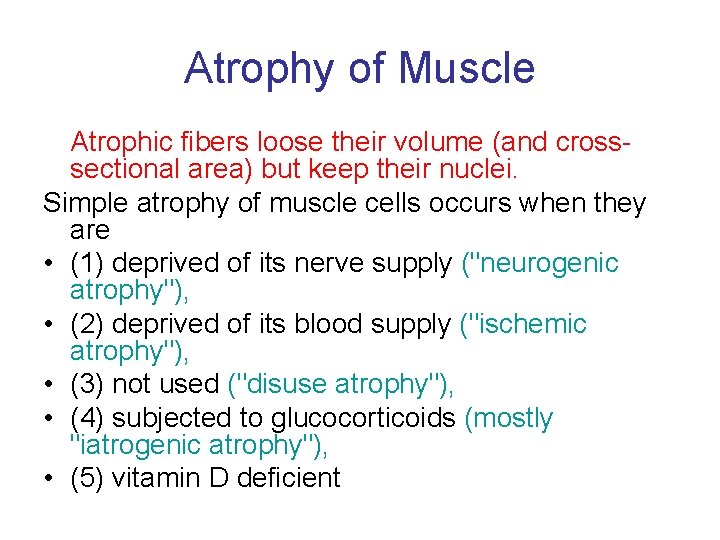 Atrophy of Muscle

Atrophic fibers loose their volume (and cross-sectional area) but keep their nuclei.

Simple atrophy of muscle cells occurs when they are

• (1) deprived of its nerve supply ("neurogenic atrophy"),
• (2) deprived of its blood supply ("ischemic atrophy"),
• (3) not used ("disuse atrophy"),
• (4) subjected to glucocorticoids (mostly "iatrogenic atrophy"),
• (5) vitamin D deficient